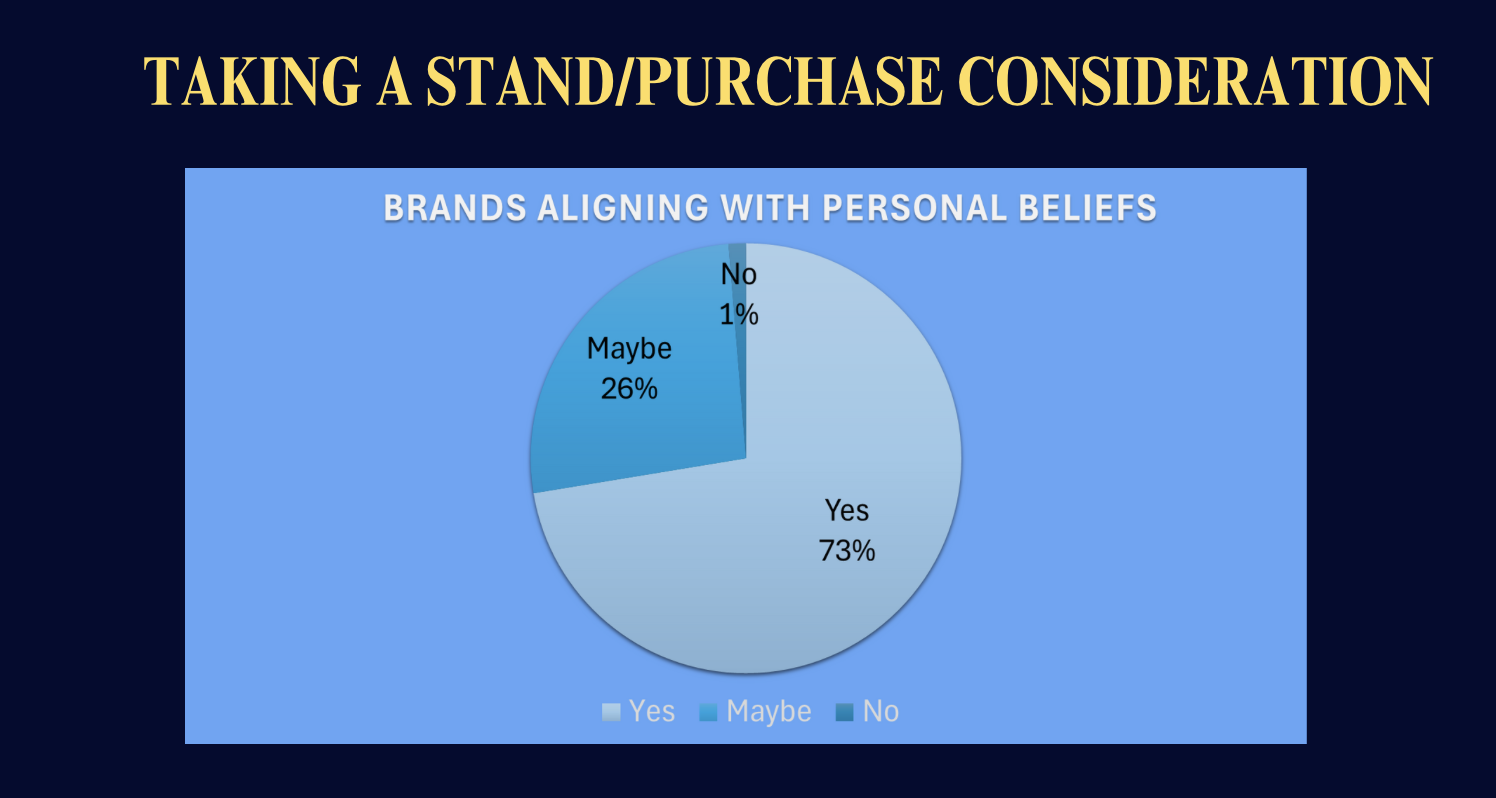 TAKING A STAND/PURCHASE CONSIDERATION

BRANDS ALIGNING WITH PERSONAL BELIEFS

No
1%

Maybe
26%

Yes
73%

Yes Maybe No